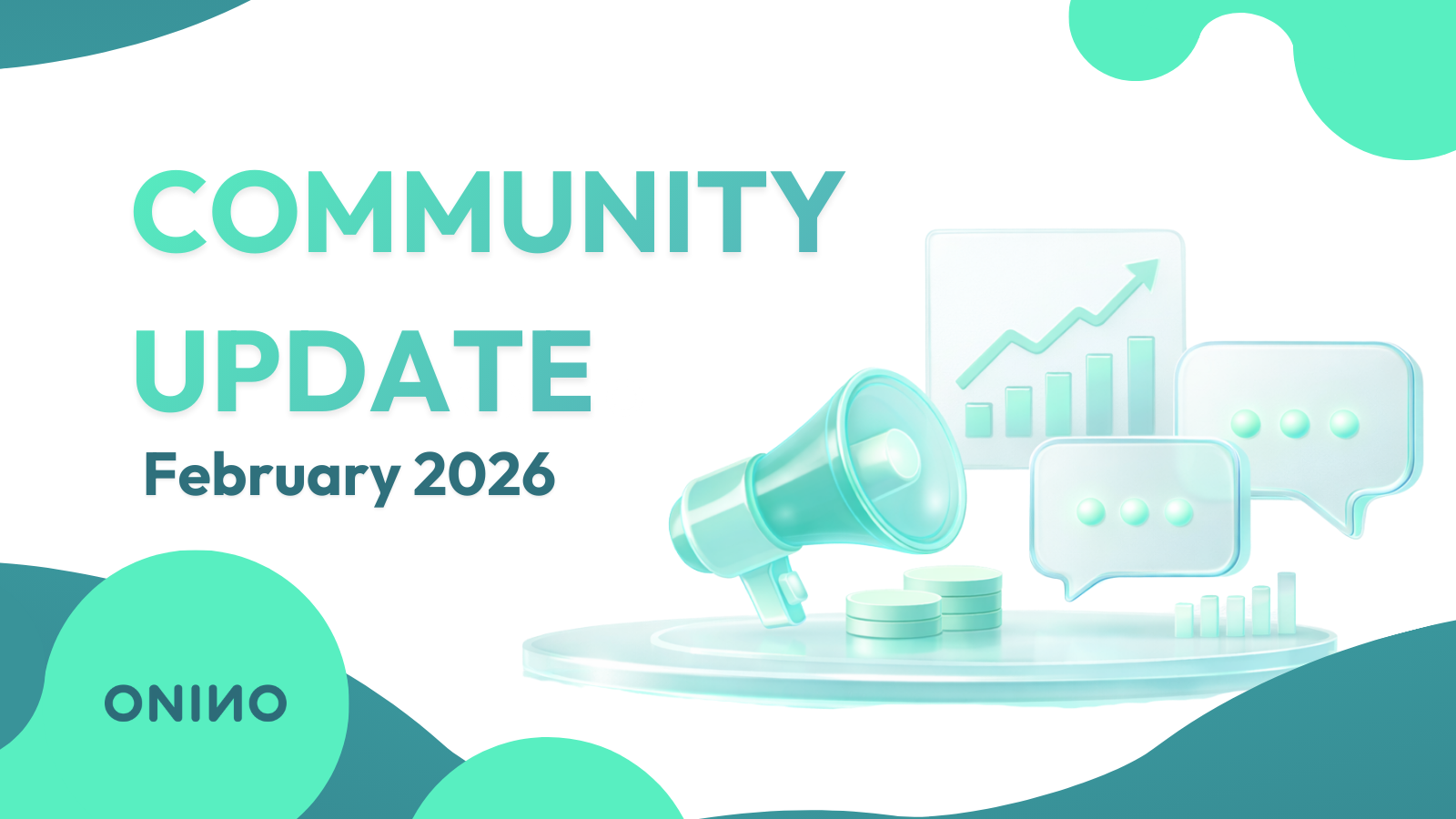 COMMUNITY UPDATE

February 2026

ONINO